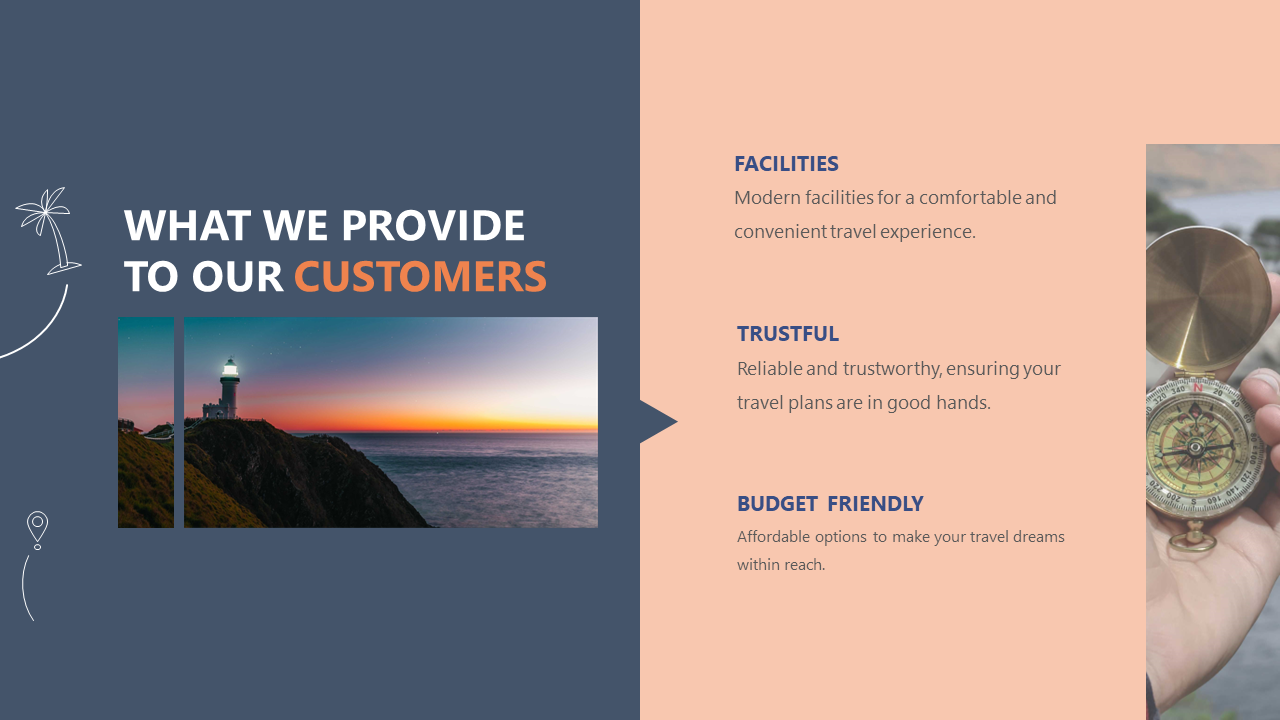 WHAT WE PROVIDE TO OUR CUSTOMERS

FACILITIES
Modern facilities for a comfortable and convenient travel experience.

TRUSTFUL
Reliable and trustworthy, ensuring your travel plans are in good hands.

BUDGET FRIENDLY
Affordable options to make your travel dreams within reach.